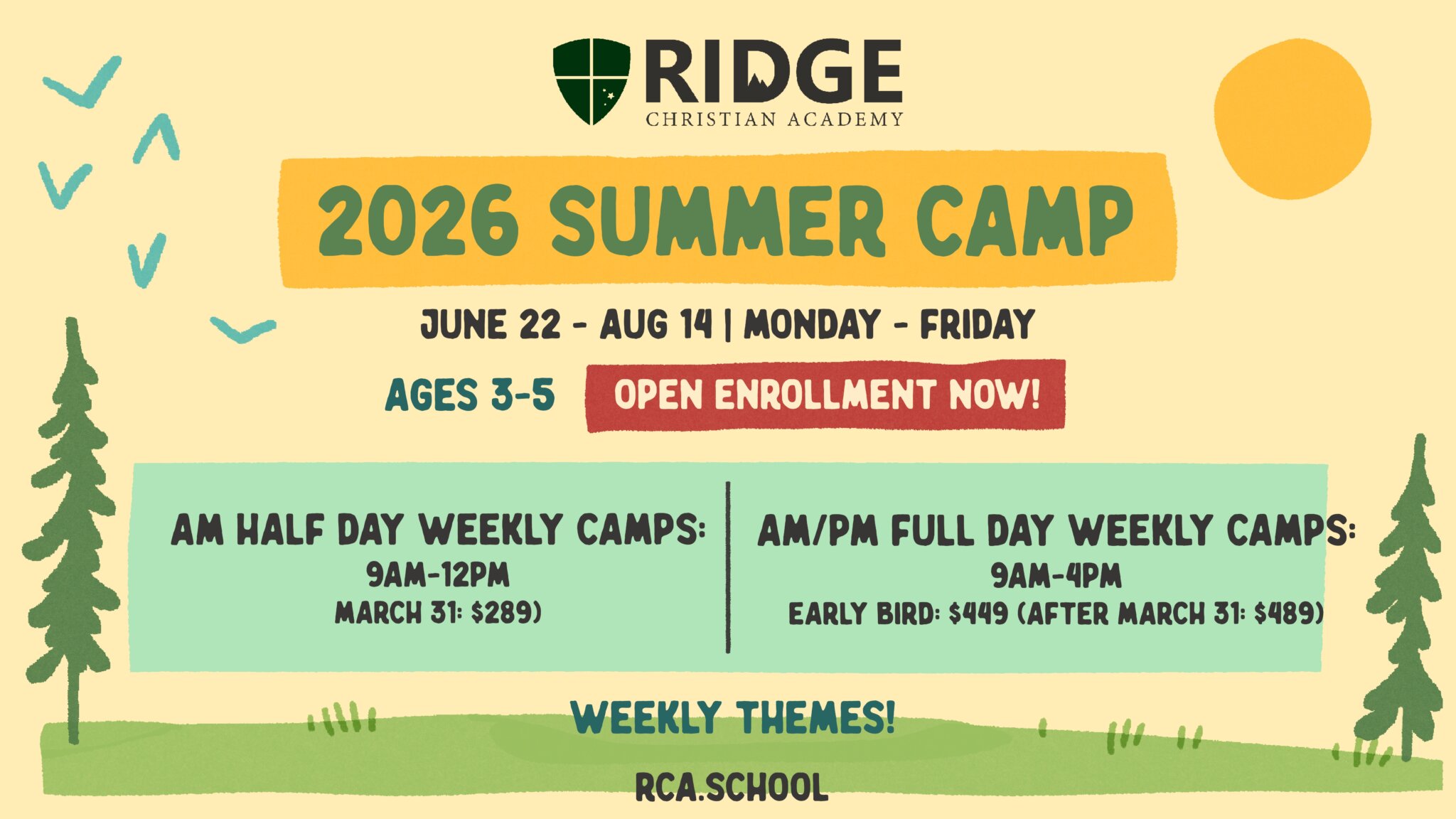 RIDGE
CHRISTIAN ACADEMY

2026 SUMMER CAMP

JUNE 22 - AUG 14 | MONDAY - FRIDAY

AGES 3-5

OPEN ENROLLMENT NOW!

AM HALF DAY WEEKLY CAMPS:
9AM-12PM
MARCH 31: $289)

AM/PM FULL DAY WEEKLY CAMPS:
9AM-4PM
EARLY BIRD: $449 (AFTER MARCH 31: $489)

WEEKLY THEMES!

RCA.SCHOOL